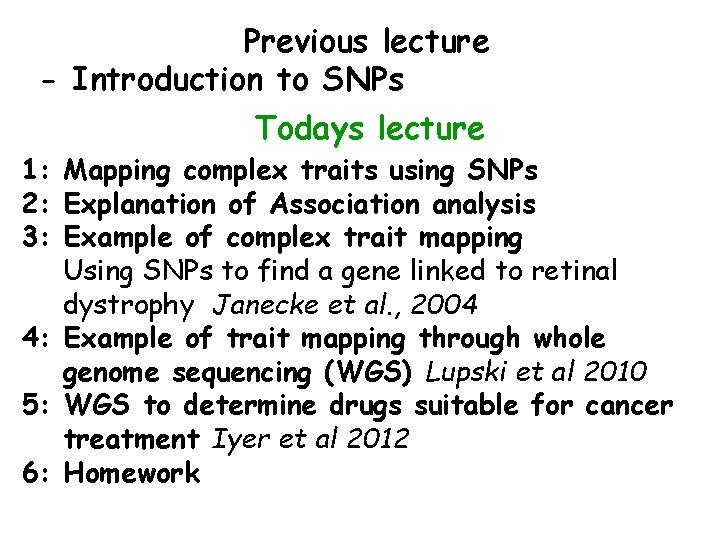 Previous lecture
- Introduction to SNPs

Todays lecture

1: Mapping complex traits using SNPs
2: Explanation of Association analysis
3: Example of complex trait mapping
Using SNPs to find a gene linked to retinal dystrophy Janecke et al., 2004
4: Example of trait mapping through whole genome sequencing (WGS) Lupski et al 2010
5: WGS to determine drugs suitable for cancer treatment Iyer et al 2012
6: Homework